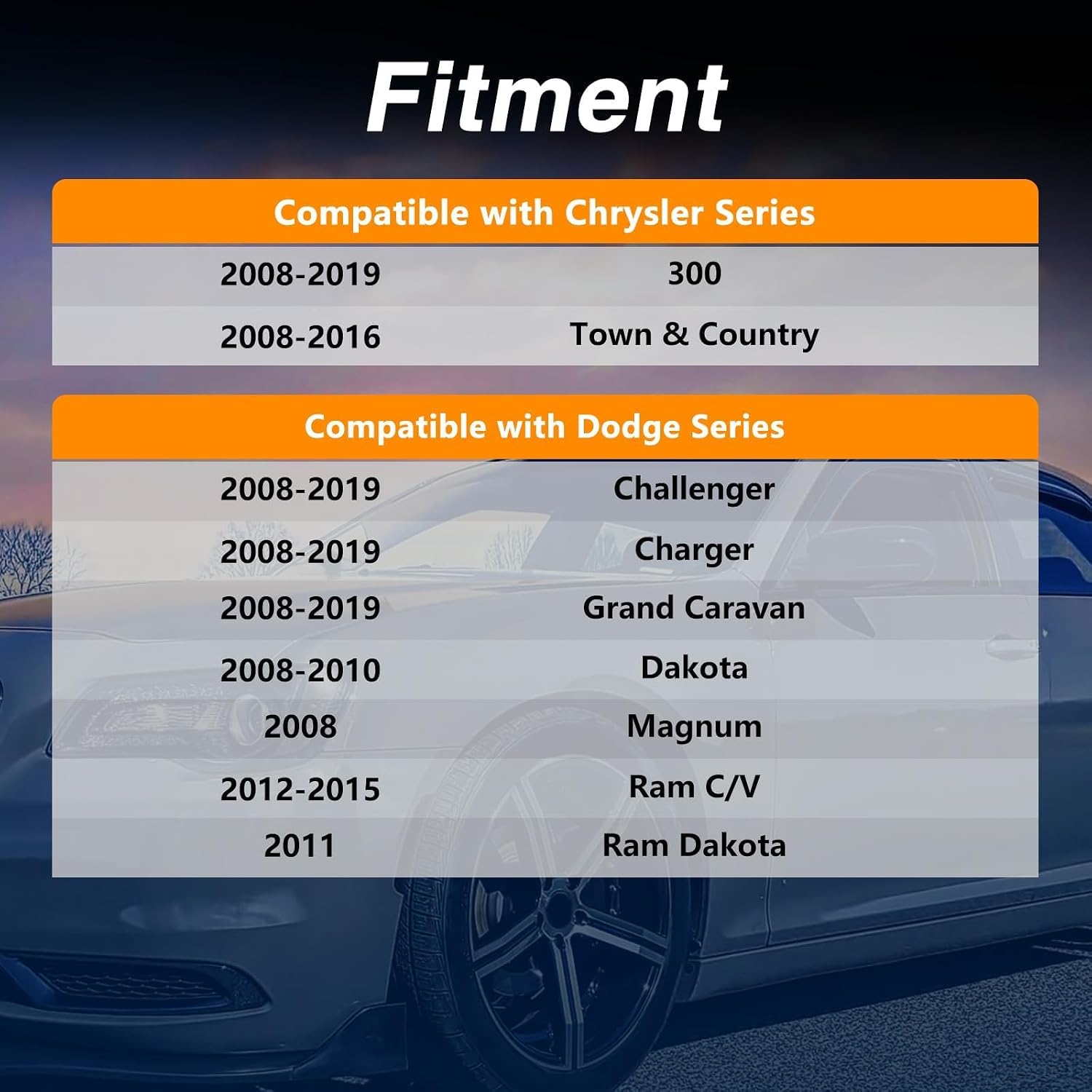 Fitment

| Compatible with Chrysler Series | |
|---|---|
| 2008-2019 | 300 |
| 2008-2016 | Town & Country |

| Compatible with Dodge Series | |
|---|---|
| 2008-2019 | Challenger |
| 2008-2019 | Charger |
| 2008-2019 | Grand Caravan |
| 2008-2010 | Dakota |
| 2008 | Magnum |
| 2012-2015 | Ram C/V |
| 2011 | Ram Dakota |